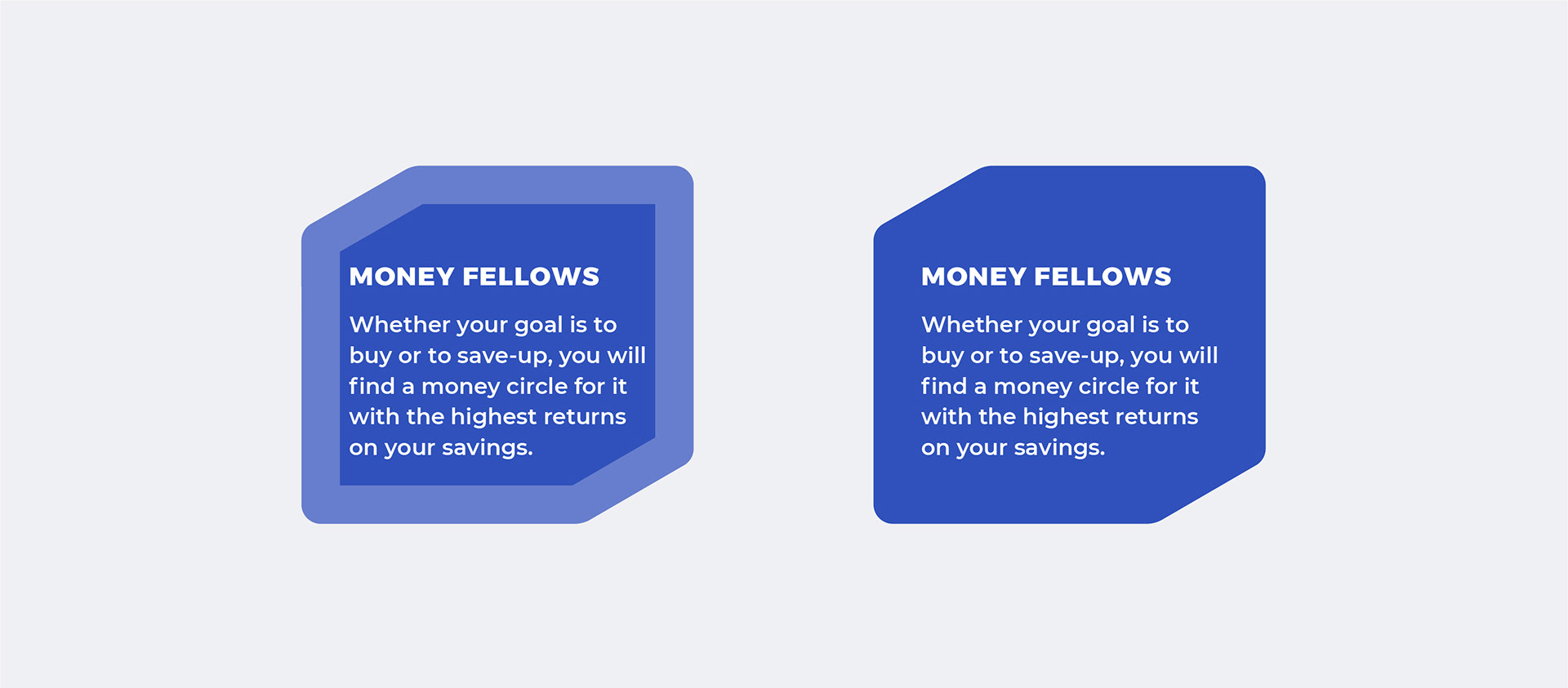 MONEY FELLOWS

Whether your goal is to buy or to save-up, you will find a money circle for it with the highest returns on your savings.

MONEY FELLOWS

Whether your goal is to buy or to save-up, you will find a money circle for it with the highest returns on your savings.